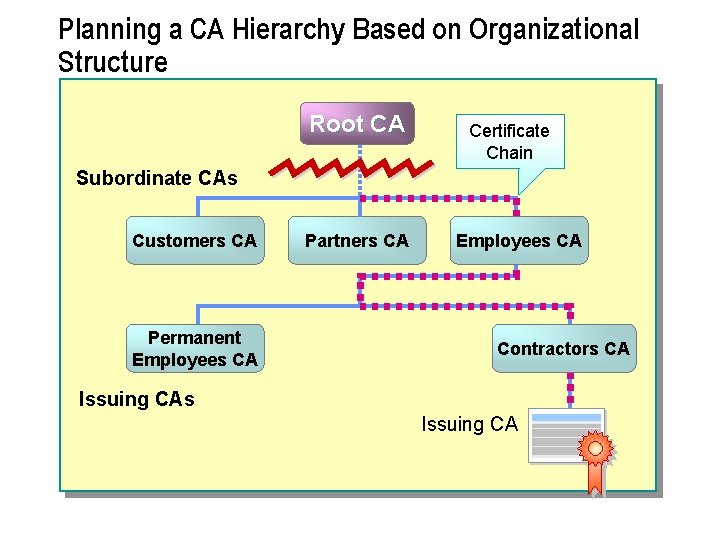 Planning a CA Hierarchy Based on Organizational Structure

Root CA

Certificate Chain

Subordinate CAs

Customers CA

Partners CA

Employees CA

Permanent Employees CA

Contractors CA

Issuing CAs

Issuing CA